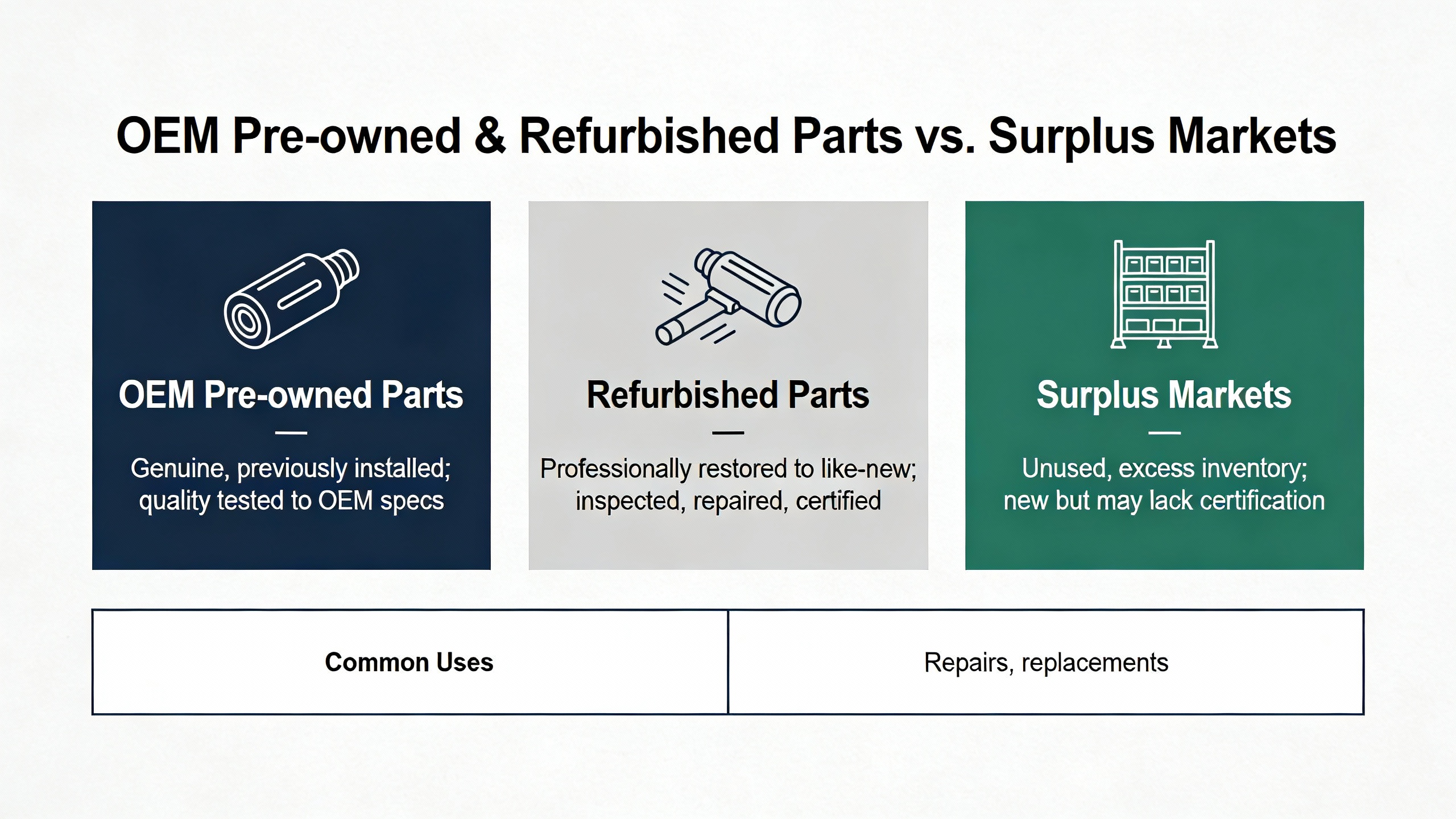 OEM Pre-owned & Refurbished Parts vs. Surplus Markets

OEM Pre-owned Parts

Genuine, previously installed; quality tested to OEM specs

Refurbished Parts

Professionally restored to like-new; inspected, repaired, certified

Surplus Markets

Unused, excess inventory; new but may lack certification

| Common Uses | Repairs, replacements |
|---|---|